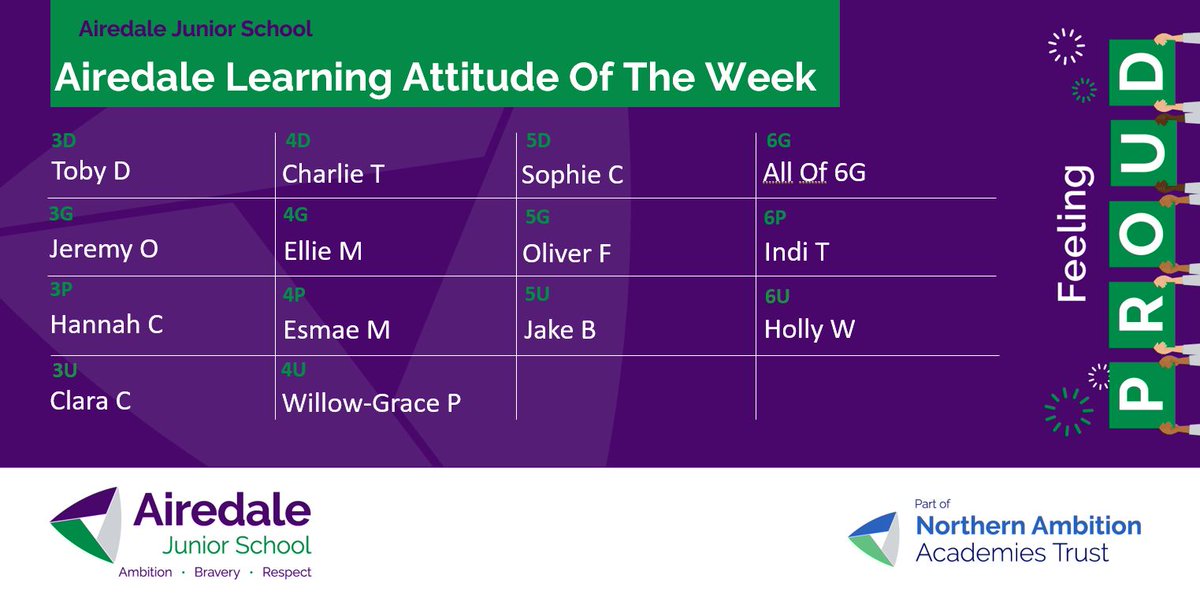 Airedale Junior School

Airedale Learning Attitude Of The Week

| 3D Toby D | 4D Charlie T | 5D Sophie C | 6G All Of 6G |
|---|---|---|---|
| 3G Jeremy O | 4G Ellie M | 5G Oliver F | 6P Indi T |
| 3P Hannah C | 4P Esmae M | 5U Jake B | 6U Holly W |
| 3U Clara C | 4U Willow-Grace P | | |

Feeling PROUD

Airedale Junior School
Ambition · Bravery · Respect

Part of
Northern Ambition Academies Trust